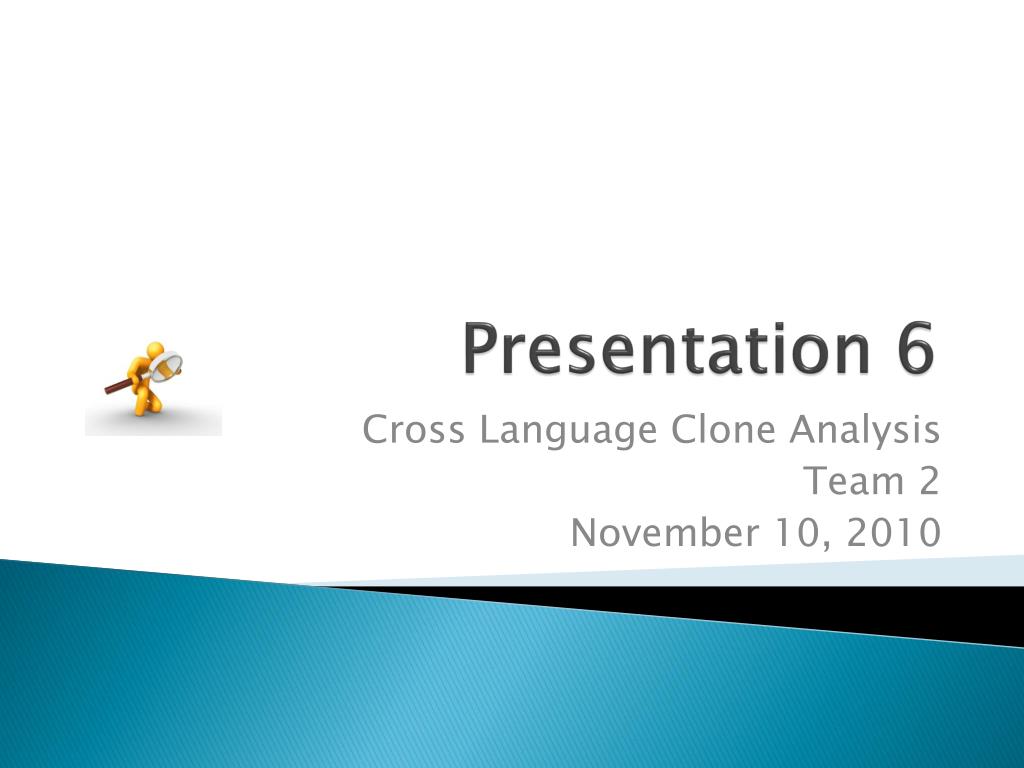 Presentation 6

Cross Language Clone Analysis
Team 2
November 10, 2010